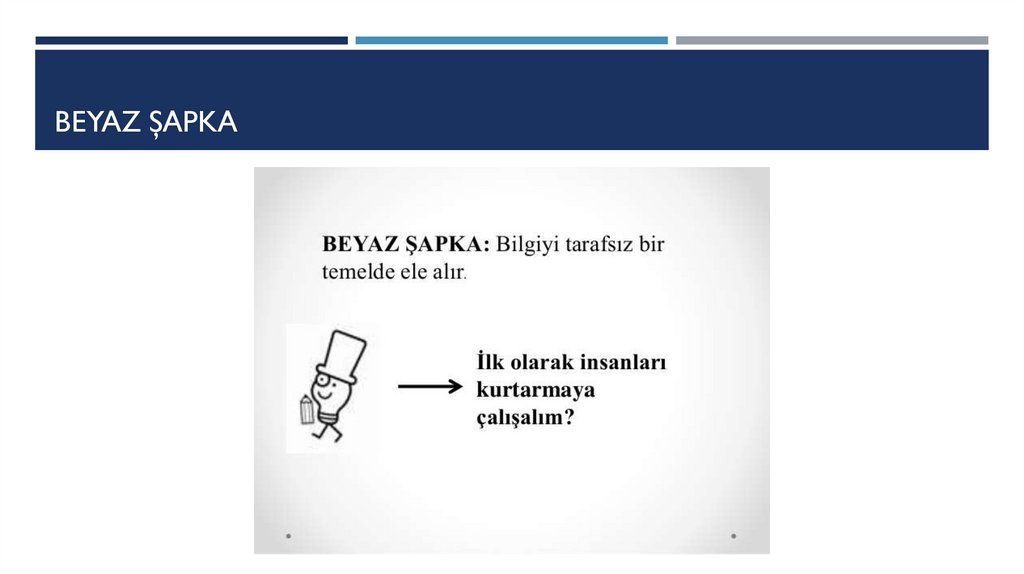 BEYAZ ŞAPKA

BEYAZ ŞAPKA: Bilgiyi tarafsız bir temelde ele alır.

İlk olarak insanları kurtarmaya çalışalım?